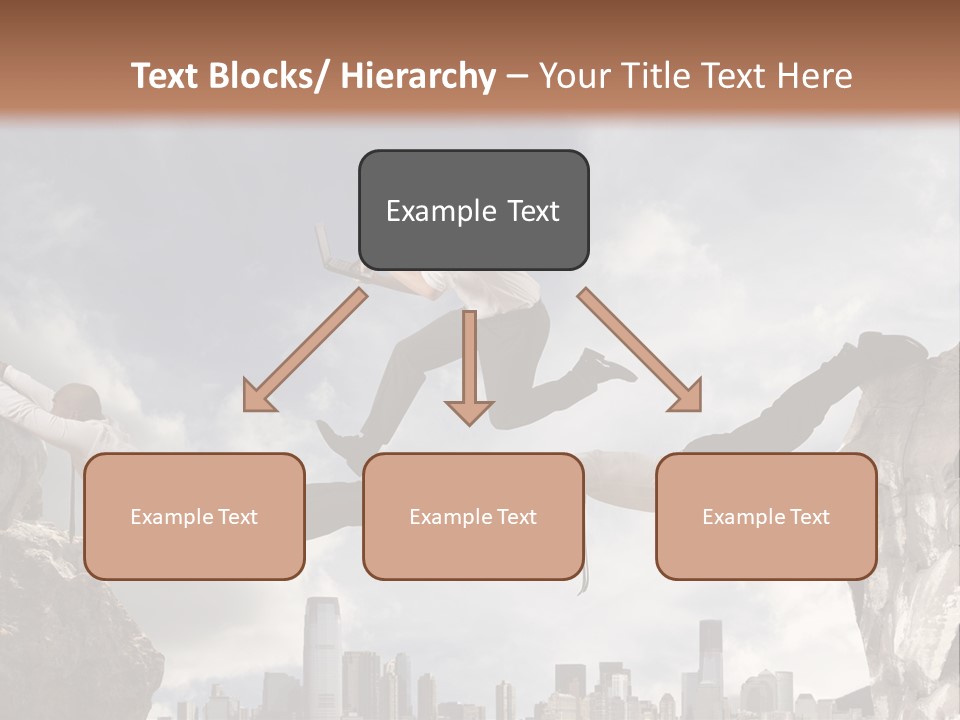 Text Blocks/ Hierarchy – Your Title Text Here

Example Text

Example Text

Example Text

Example Text